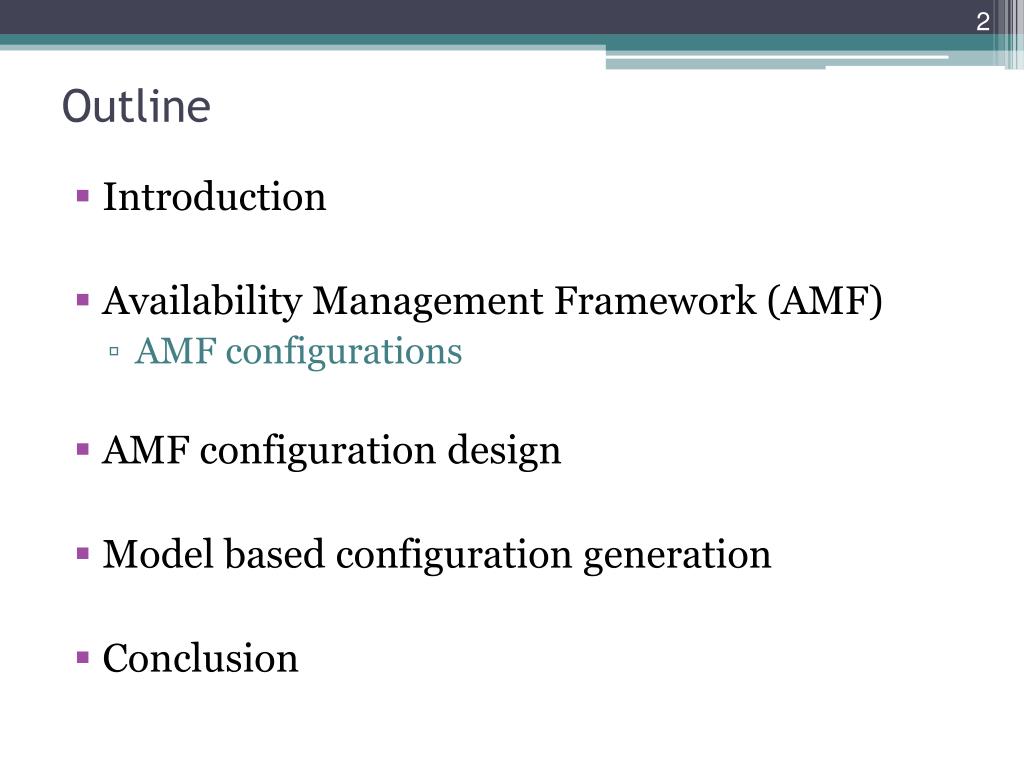 2

Outline

▪ Introduction

▪ Availability Management Framework (AMF)
▫ AMF configurations

▪ AMF configuration design

▪ Model based configuration generation

▪ Conclusion